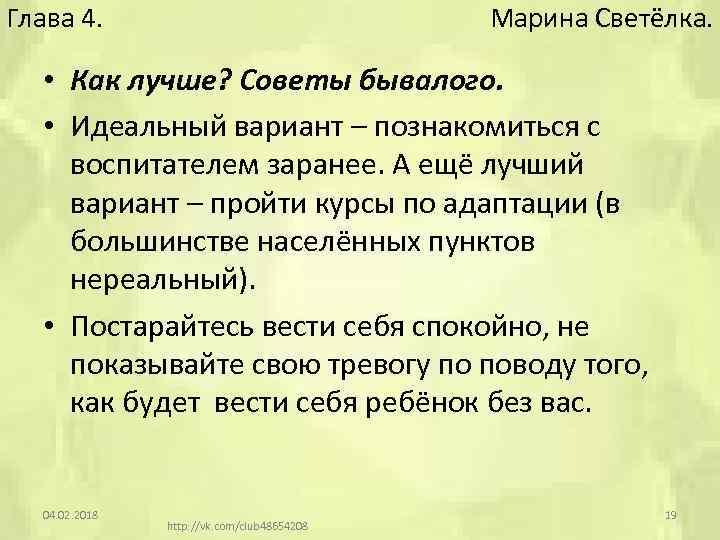 Глава 4. Марина Светёлка.

• Как лучше? Советы бывалого.

• Идеальный вариант – познакомиться с воспитателем заранее. А ещё лучший вариант – пройти курсы по адаптации (в большинстве населённых пунктов нереальный).

• Постарайтесь вести себя спокойно, не показывайте свою тревогу по поводу того, как будет вести себя ребёнок без вас.

04.02.2018 http://vk.com/club48654208 19